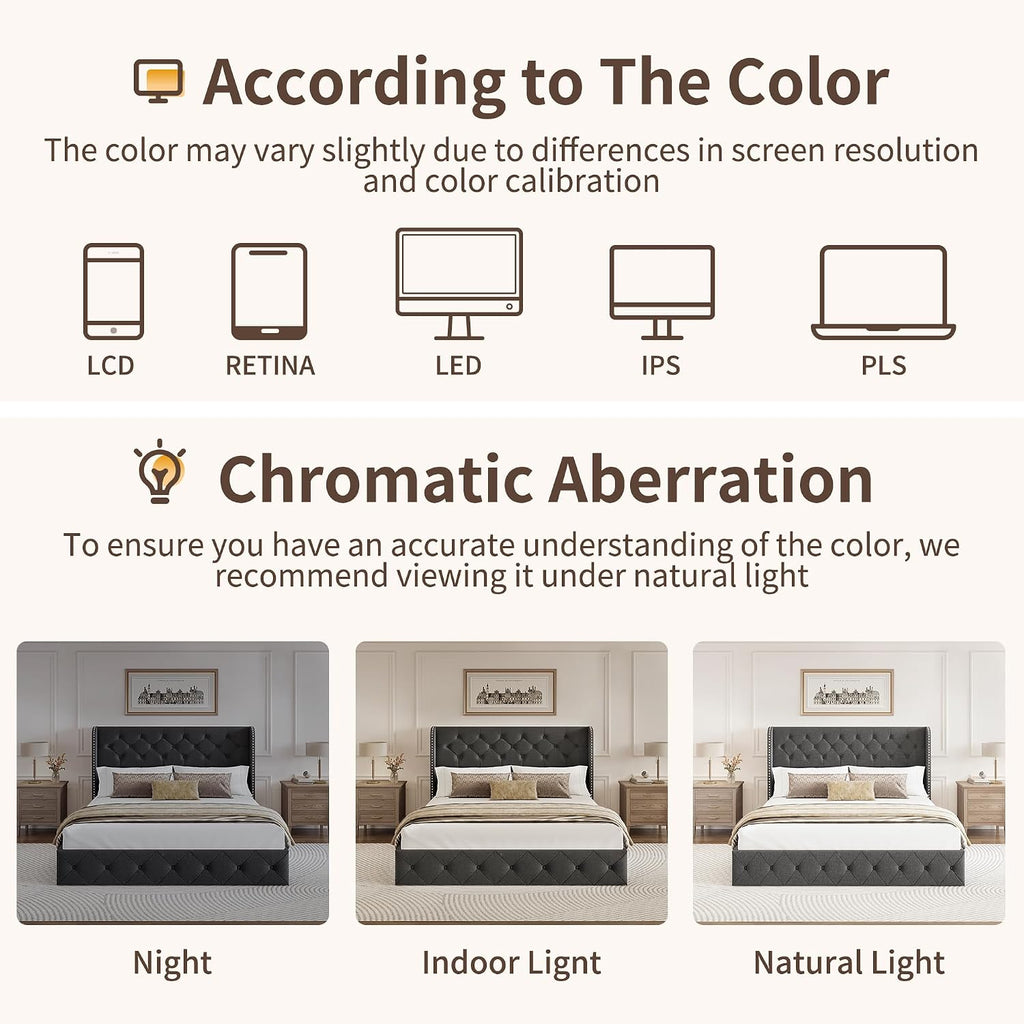 According to The Color

The color may vary slightly due to differences in screen resolution and color calibration

LCD
RETINA
LED
IPS
PLS

Chromatic Aberration

To ensure you have an accurate understanding of the color, we recommend viewing it under natural light

Night
Indoor Lignt
Natural Light